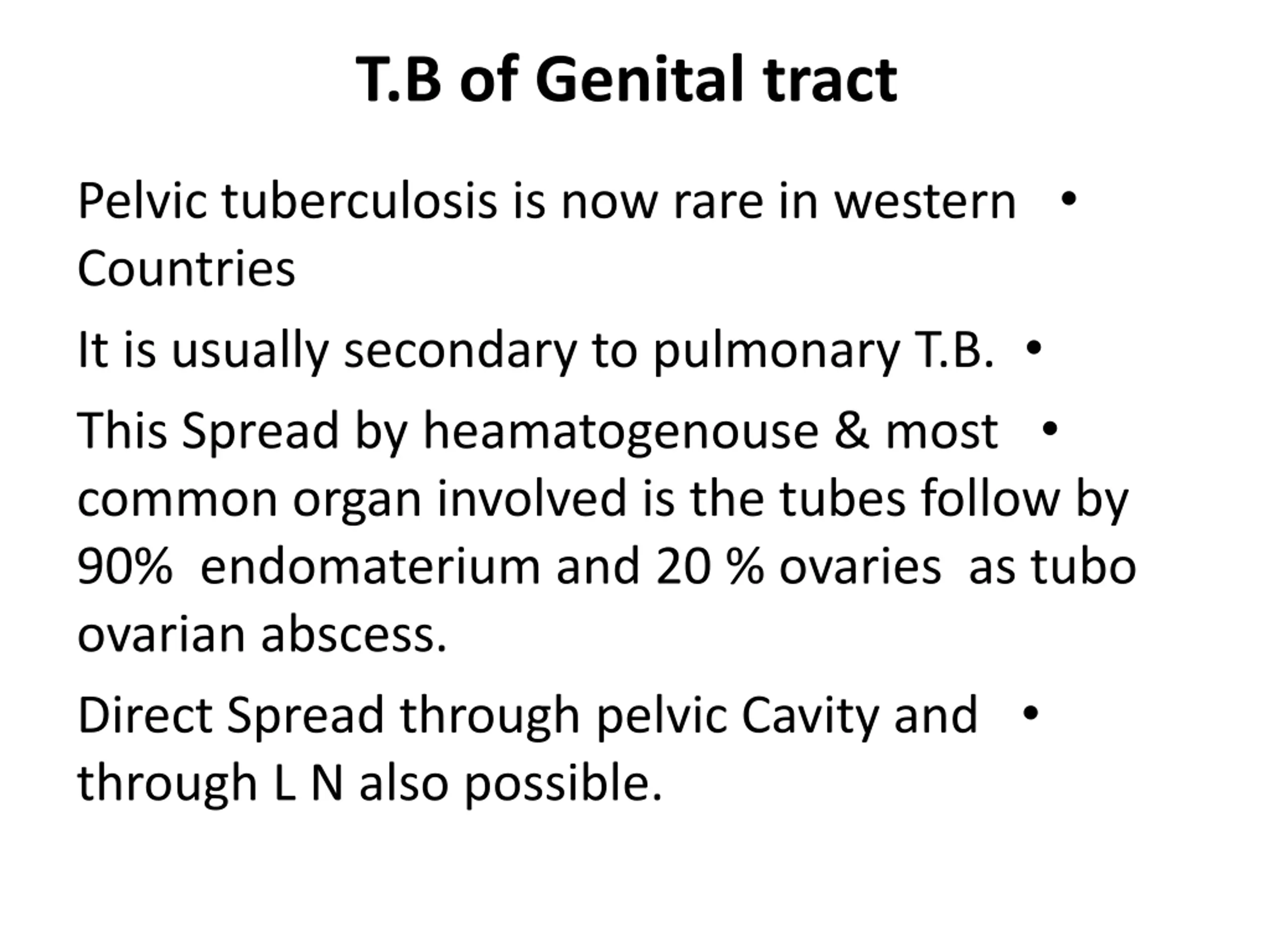 T.B of Genital tract

• Pelvic tuberculosis is now rare in western Countries

• It is usually secondary to pulmonary T.B.

• This Spread by heamatogenouse & most common organ involved is the tubes follow by 90% endomaterium and 20 % ovaries as tubo ovarian abscess.

• Direct Spread through pelvic Cavity and through L N also possible.